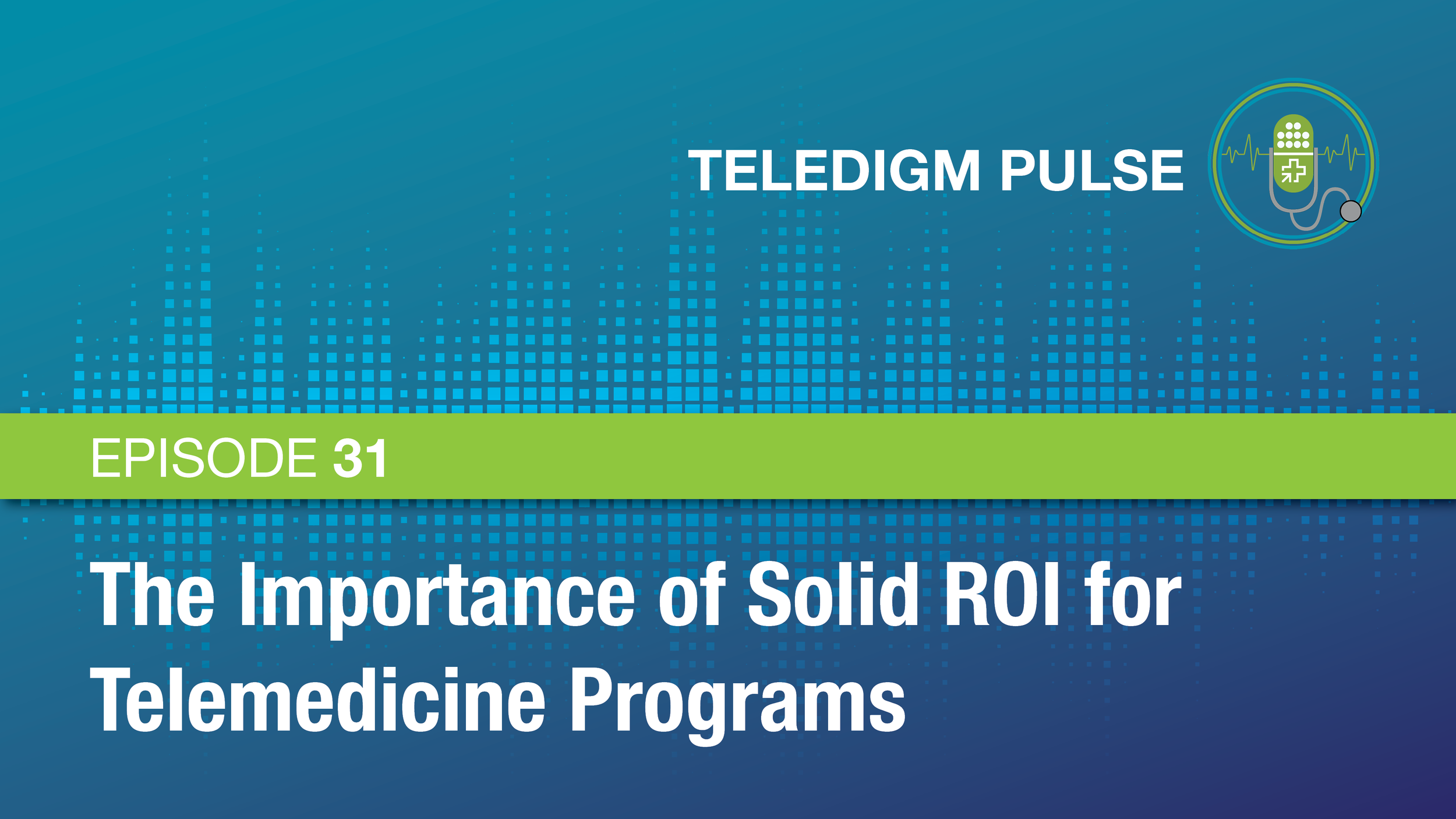 TELEDIGM PULSE

EPISODE 31

The Importance of Solid ROI for Telemedicine Programs